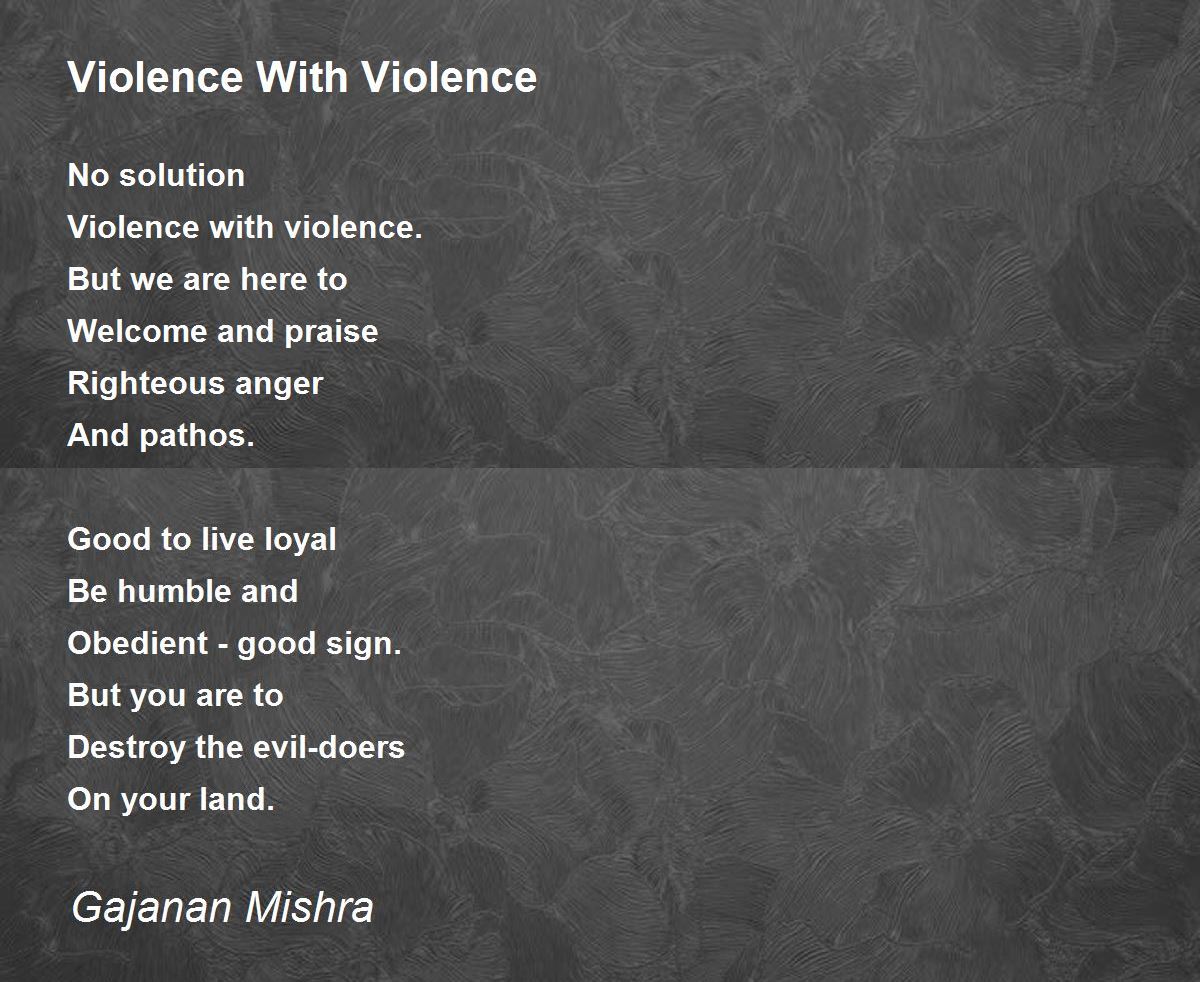 Violence With Violence

No solution
Violence with violence.
But we are here to
Welcome and praise
Righteous anger
And pathos.

Good to live loyal
Be humble and
Obedient - good sign.
But you are to
Destroy the evil-doers
On your land.

Gajanan Mishra